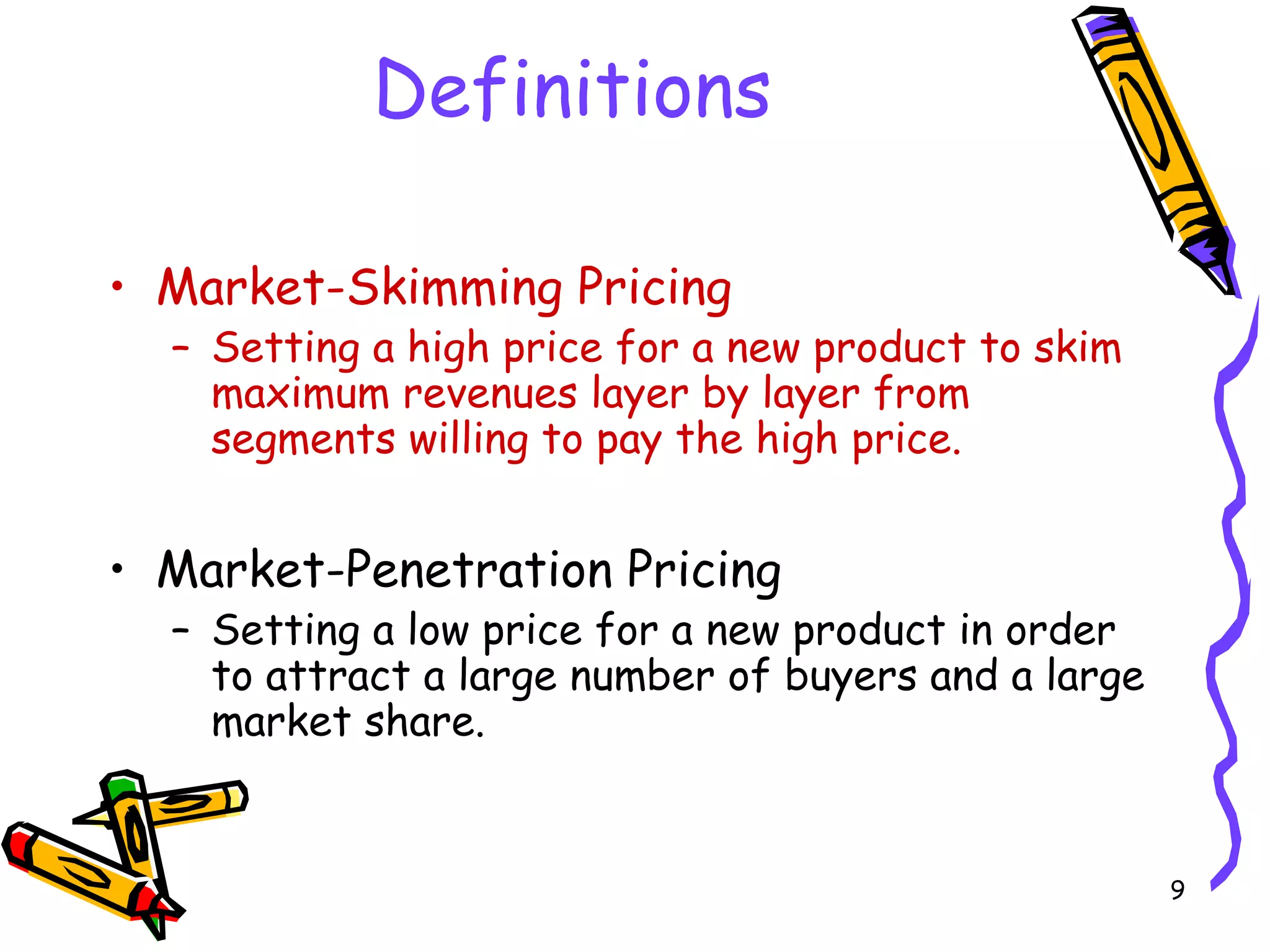 Definitions

• Market-Skimming Pricing
 – Setting a high price for a new product to skim maximum revenues layer by layer from segments willing to pay the high price.

• Market-Penetration Pricing
 – Setting a low price for a new product in order to attract a large number of buyers and a large market share.

9